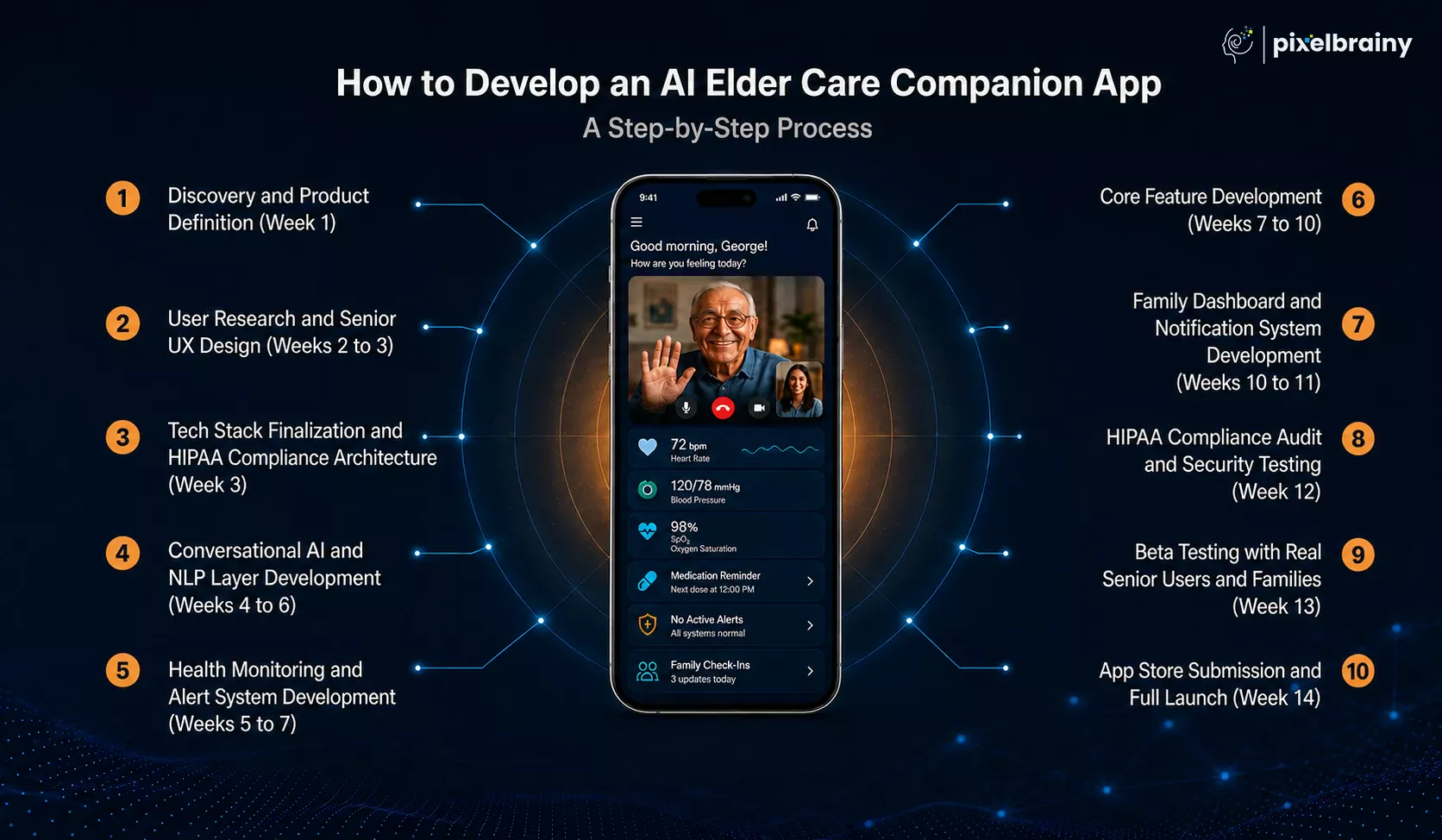 pixelbrainy

How to Develop an AI Elder Care Companion App

A Step-by-Step Process

1 Discovery and Product Definition (Week 1)

2 User Research and Senior UX Design (Weeks 2 to 3)

3 Tech Stack Finalization and HIPAA Compliance Architecture (Week 3)

4 Conversational AI and NLP Layer Development (Weeks 4 to 6)

5 Health Monitoring and Alert System Development (Weeks 5 to 7)

9:41

Good morning, George!
How are you feeling today?

72 bpm
Heart Rate

120/78 mmHg
Blood Pressure

98%
$SpO_2$
Oxygen Saturation

Medication Reminder
Next dose at 12:00 PM

No Active Alerts
All systems normal

Family Check-Ins
3 updates today

Core Feature Development (Weeks 7 to 10) 6

Family Dashboard and Notification System Development (Weeks 10 to 11) 7

HIPAA Compliance Audit and Security Testing (Week 12) 8

Beta Testing with Real Senior Users and Families (Week 13) 9

App Store Submission and Full Launch (Week 14) 10